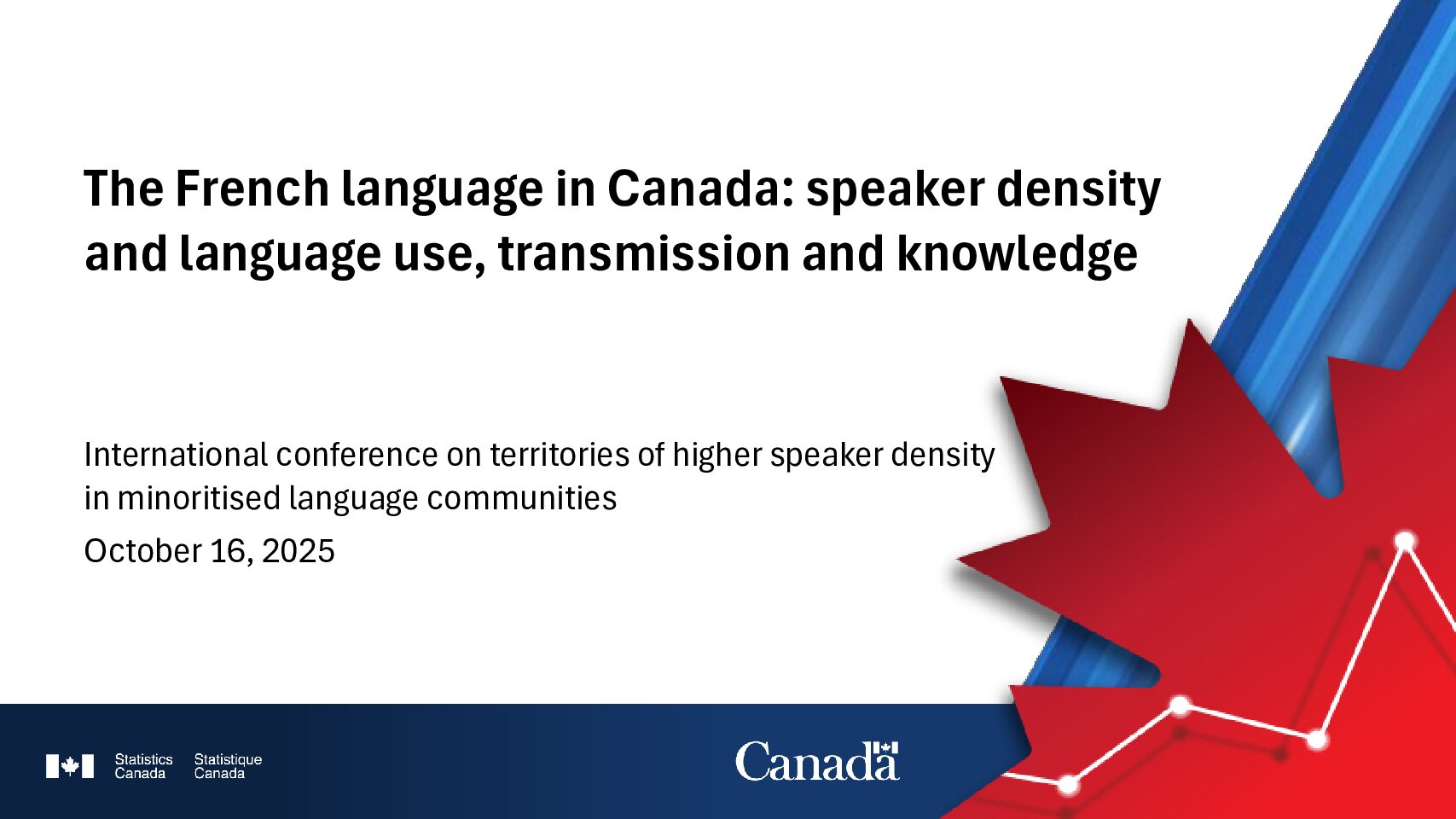 The French language in Canada: speaker density and language use, transmission and knowledge

International conference on territories of higher speaker density in minoritised language communities

October 16, 2025

Statistics Canada Statistique Canada

Canada